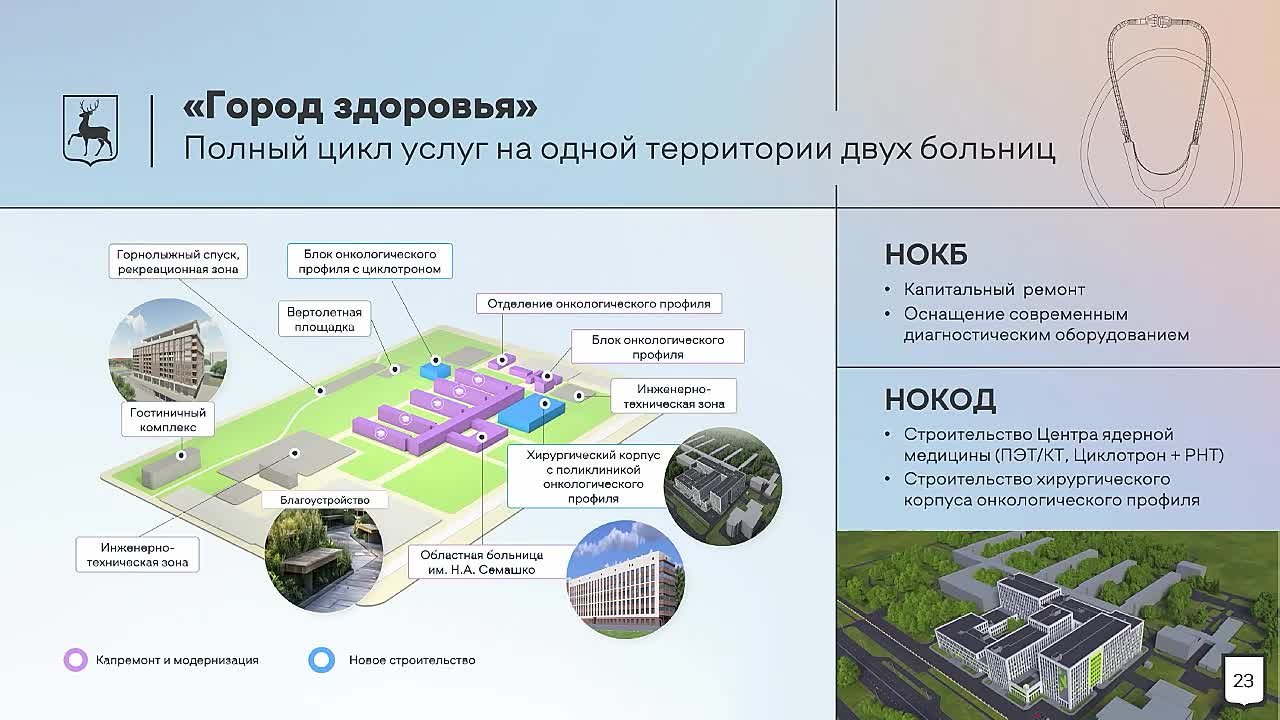 «Город здоровья»
Полный цикл услуг на одной территории двух больниц

Горнолыжный спуск, рекреационная зона

Блок онкологического профиля с циклотроном

Вертолетная площадка

Отделение онкологического профиля

Блок онкологического профиля

Инженерно-техническая зона

Гостиничный комплекс

Хирургический корпус с поликлиникой онкологического профиля

Благоустройство

Инженерно-техническая зона

Областная больница им. Н.А. Семашко

Капремонт и модернизация

Новое строительство

НОКБ
• Капитальный ремонт
• Оснащение современным диагностическим оборудованием

НОКОД
• Строительство Центра ядерной медицины (ПЭТ/КТ, Циклотрон + РНТ)
• Строительство хирургического корпуса онкологического профиля

23